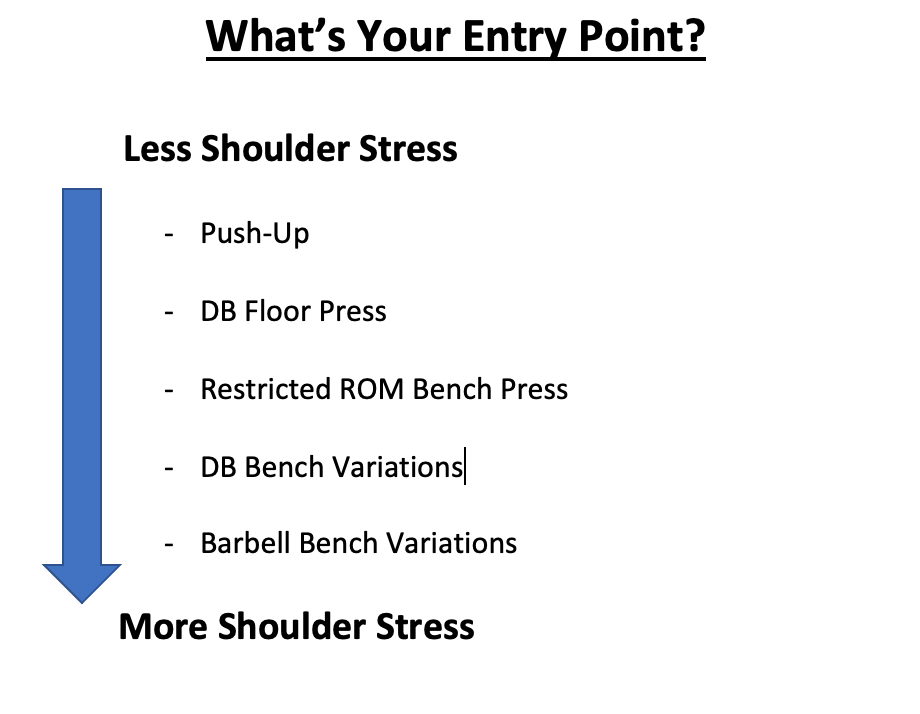 What's Your Entry Point?

Less Shoulder Stress

- Push-Up
- DB Floor Press
- Restricted ROM Bench Press
- DB Bench Variations
- Barbell Bench Variations

More Shoulder Stress